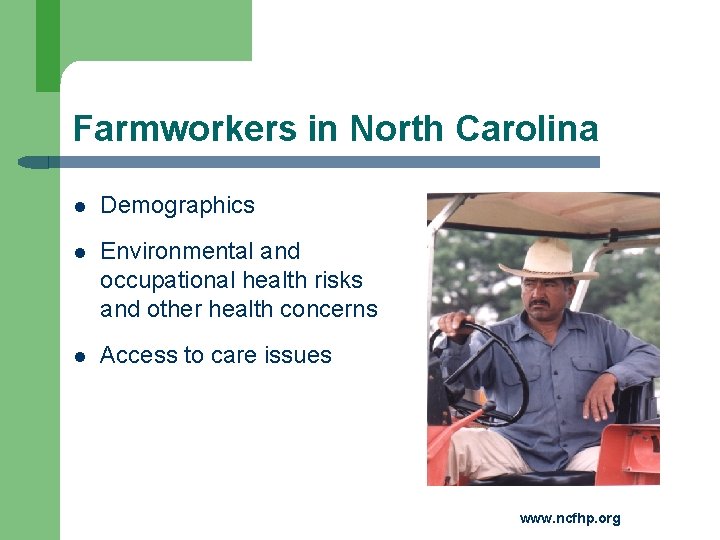 Farmworkers in North Carolina

- Demographics
- Environmental and occupational health risks and other health concerns
- Access to care issues

www.ncfhp.org